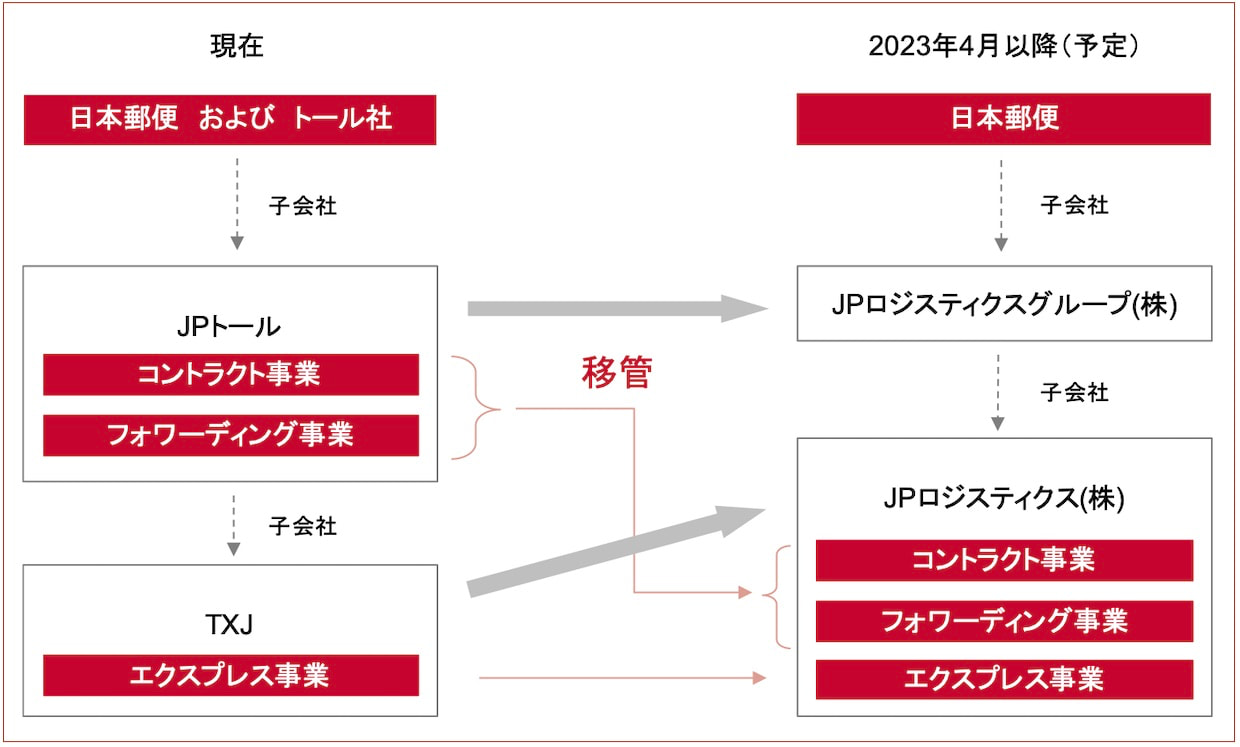 現在

日本郵便 および トール社

子会社

JPトール

コントラクト事業

フォワーディング事業

子会社

TXJ

エクスプレス事業

移管

2023年4月以降（予定）

日本郵便

子会社

JPロジスティクスグループ(株)

子会社

JPロジスティクス(株)

コントラクト事業

フォワーディング事業

エクスプレス事業